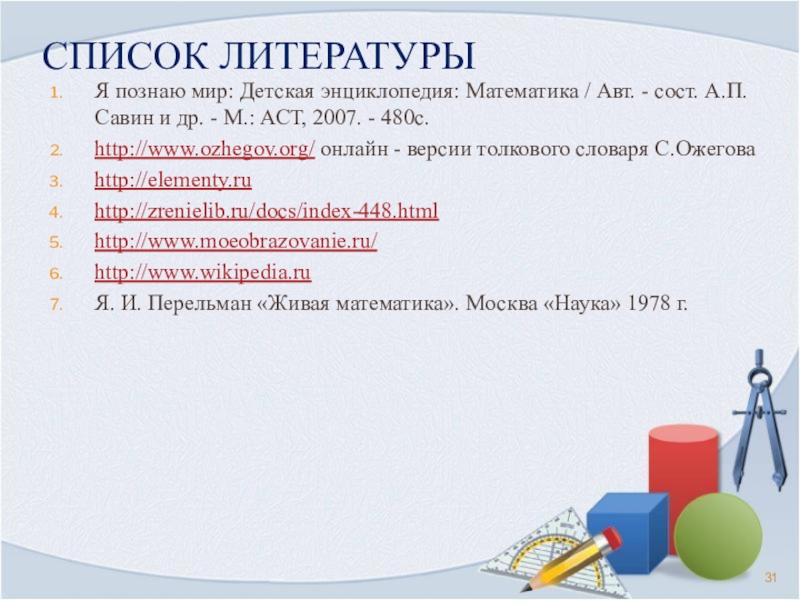 СПИСОК ЛИТЕРАТУРЫ

1. Я познаю мир: Детская энциклопедия: Математика / Авт. - сост. А.П. Савин и др. - М.: АСТ, 2007. - 480с.
2. http://www.ozhegov.org/ онлайн - версии толкового словаря С.Ожегова
3. http://elementy.ru
4. http://zrenielib.ru/docs/index-448.html
5. http://www.moeobrazovanie.ru/
6. http://www.wikipedia.ru
7. Я. И. Перельман «Живая математика». Москва «Наука» 1978 г.

31